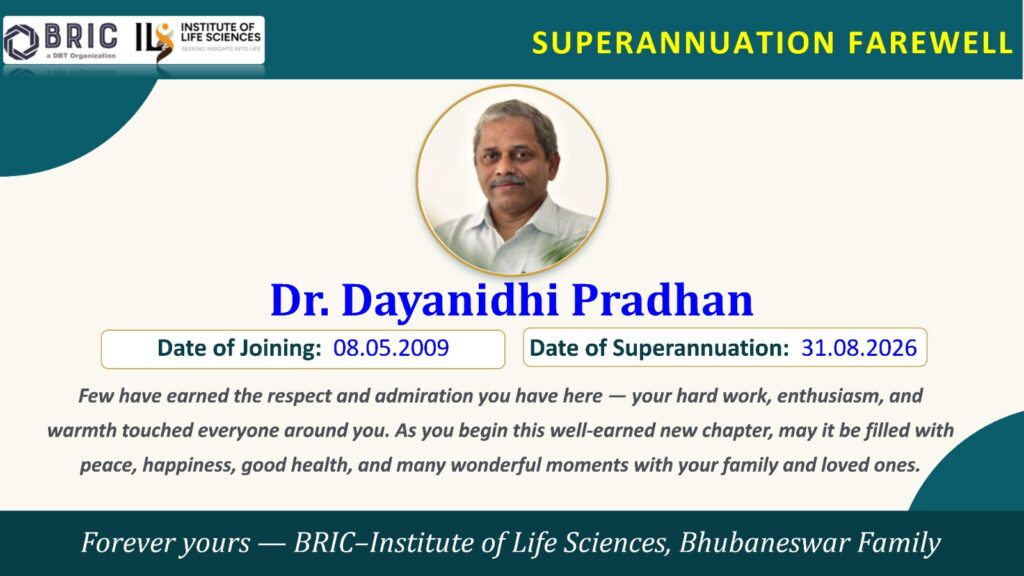 BRIC
a DBT Organization
ILS INSTITUTE OF LIFE SCIENCES
SEEKING INSIGHTS INTO LIFE

SUPERANNUATION FAREWELL

Dr. Dayanidhi Pradhan

Date of Joining: 08.05.2009

Date of Superannuation: 31.08.2026

Few have earned the respect and admiration you have here — your hard work, enthusiasm, and warmth touched everyone around you. As you begin this well-earned new chapter, may it be filled with peace, happiness, good health, and many wonderful moments with your family and loved ones.

Forever yours — BRIC–Institute of Life Sciences, Bhubaneswar Family